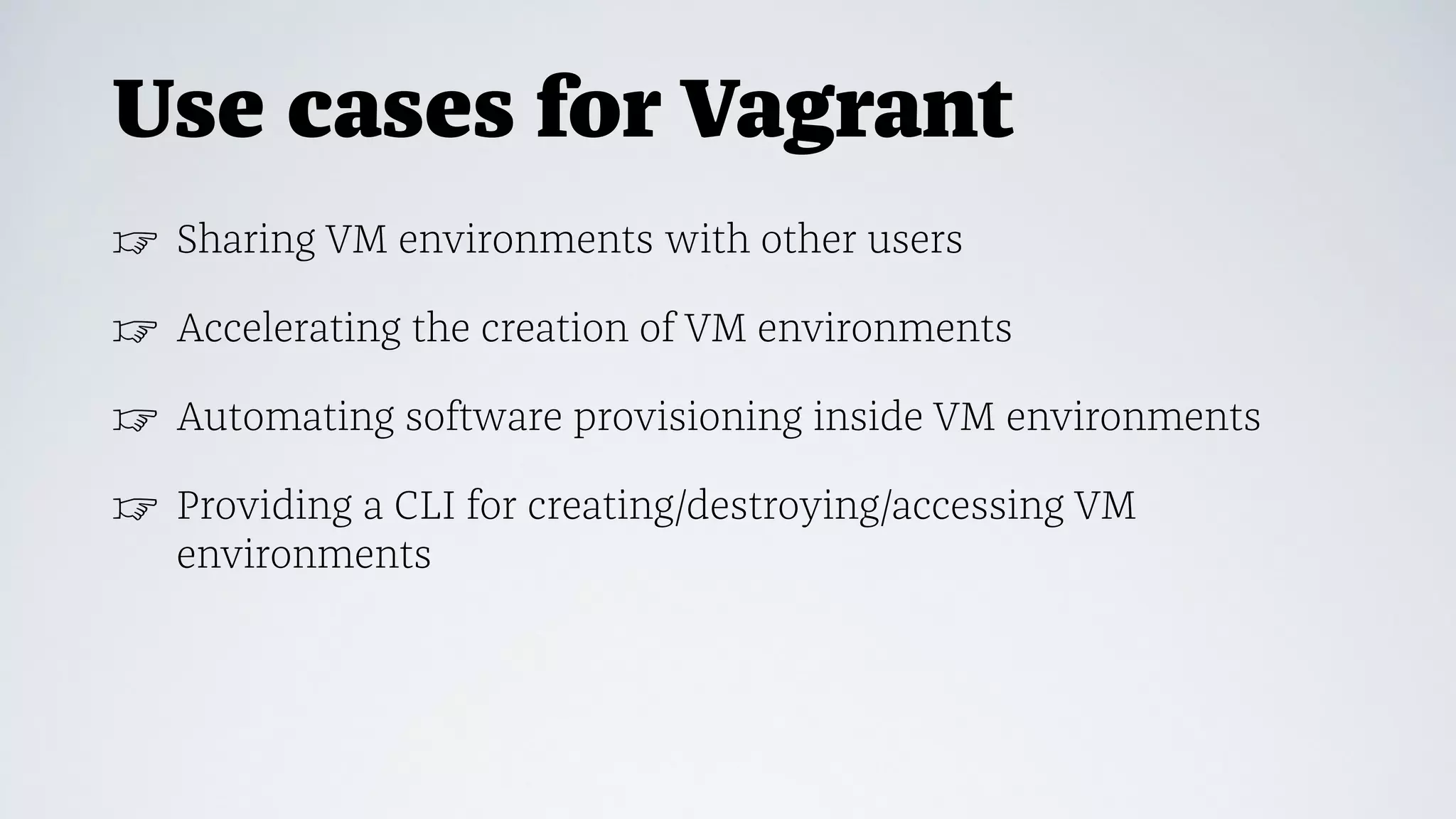 Use cases for Vagrant

☞ Sharing VM environments with other users

☞ Accelerating the creation of VM environments

☞ Automating software provisioning inside VM environments

☞ Providing a CLI for creating/destroying/accessing VM environments